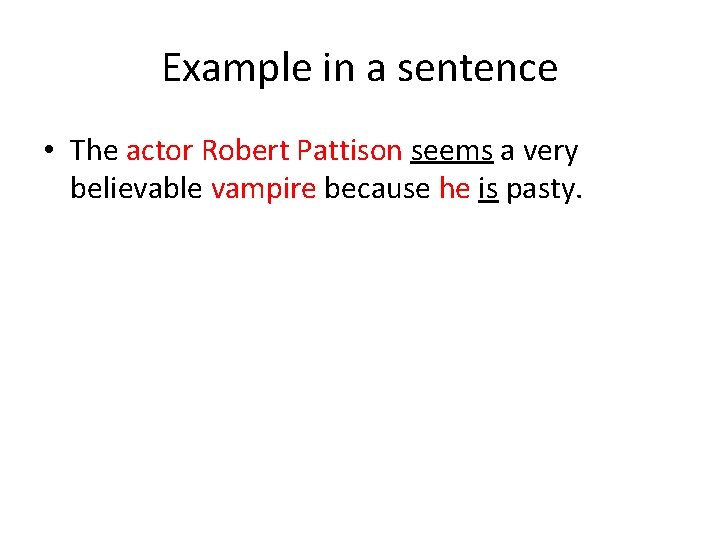 Example in a sentence

• The actor Robert Pattison seems a very believable vampire because he is pasty.